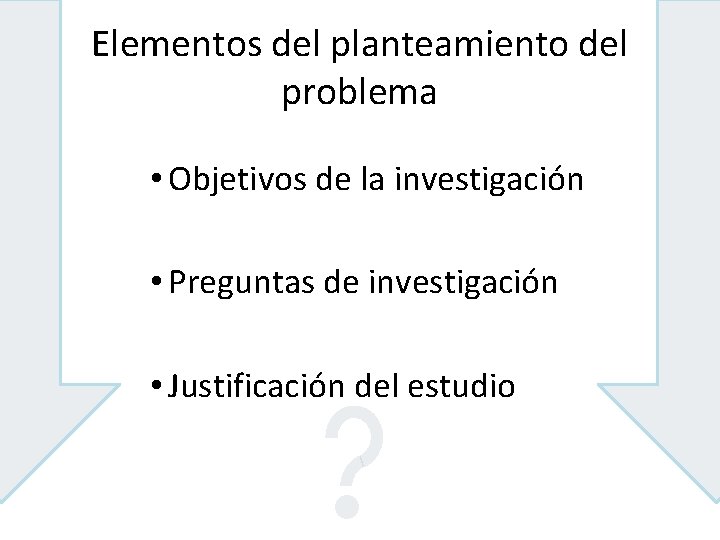 Elementos del planteamiento del problema

• Objetivos de la investigación

• Preguntas de investigación

• Justificación del estudio

?